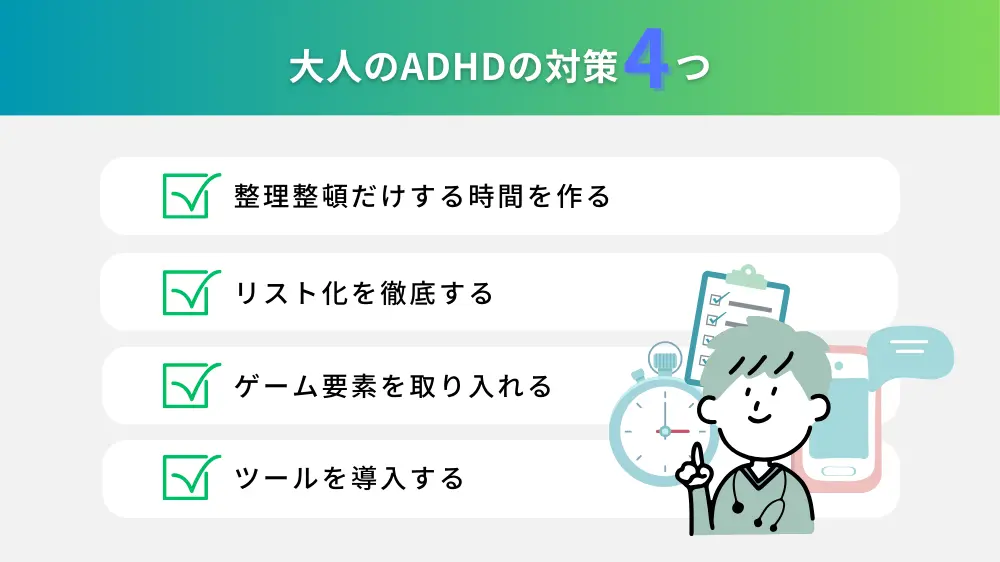 大人のADHDの対策4つ

整理整頓だけする時間を作る

リスト化を徹底する

ゲーム要素を取り入れる

ツールを導入する